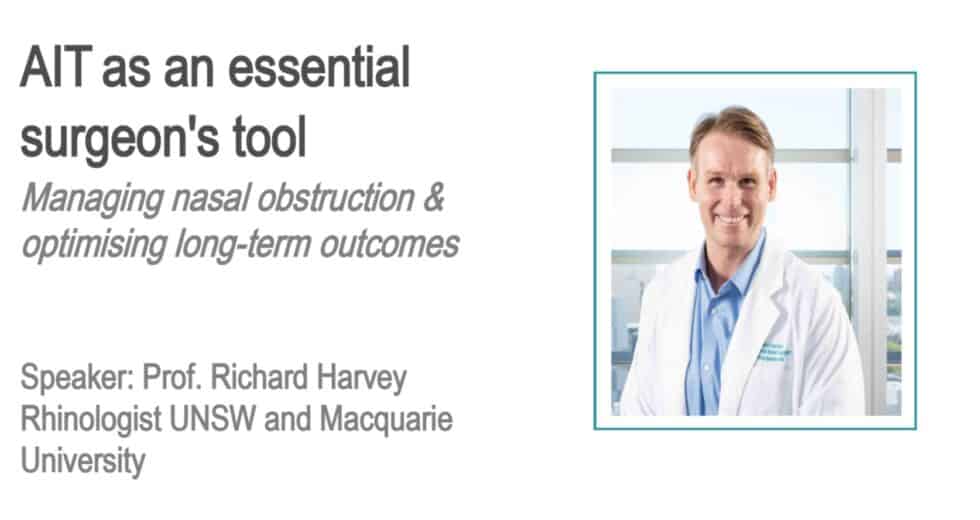 AIT as an essential surgeon's tool

Managing nasal obstruction & optimising long-term outcomes

Speaker: Prof. Richard Harvey
Rhinologist UNSW and Macquarie University